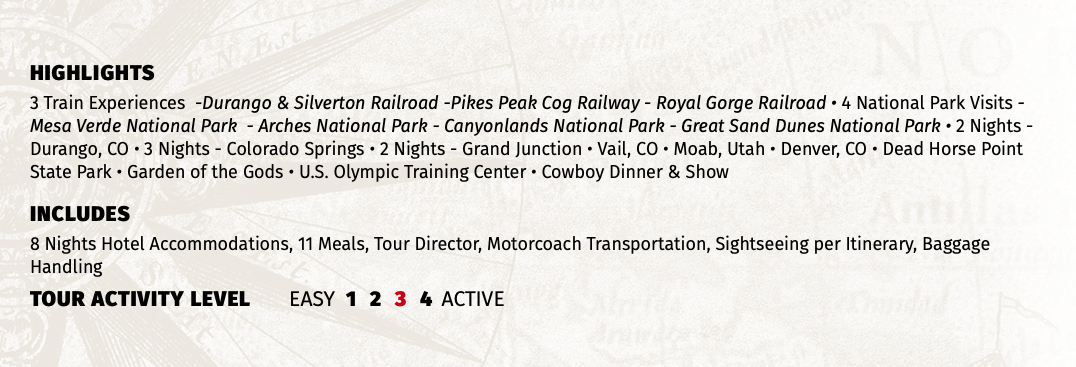 HIGHLIGHTS

3 Train Experiences -Durango & Silverton Railroad -Pikes Peak Cog Railway - Royal Gorge Railroad • 4 National Park Visits - Mesa Verde National Park - Arches National Park - Canyonlands National Park - Great Sand Dunes National Park • 2 Nights - Durango, CO • 3 Nights - Colorado Springs • 2 Nights - Grand Junction • Vail, CO • Moab, Utah • Denver, CO • Dead Horse Point State Park • Garden of the Gods • U.S. Olympic Training Center • Cowboy Dinner & Show

INCLUDES

8 Nights Hotel Accommodations, 11 Meals, Tour Director, Motorcoach Transportation, Sightseeing per Itinerary, Baggage Handling

TOUR ACTIVITY LEVEL EASY 1 2 3 4 ACTIVE